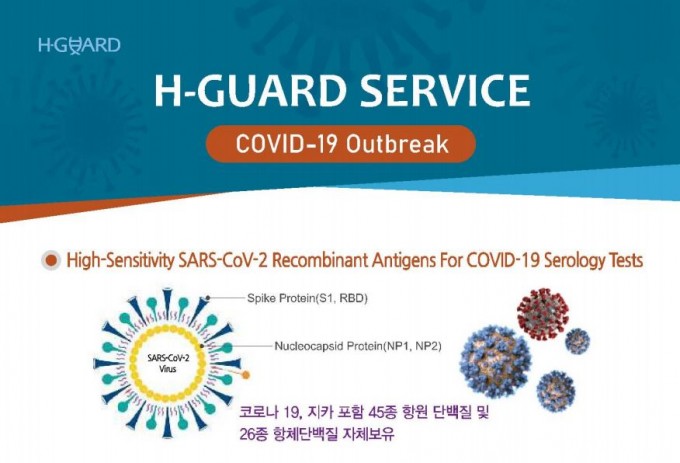 H-GUARD

H-GUARD SERVICE

COVID-19 Outbreak

High-Sensitivity SARS-CoV-2 Recombinant Antigens For COVID-19 Serology Tests

Spike Protein(S1, RBD)

Nucleocapsid Protein(NP1, NP2)

SARS-CoV-2 Virus

코로나 19, 지카 포함 45종 항원 단백질 및 26종 항체단백질 자체보유